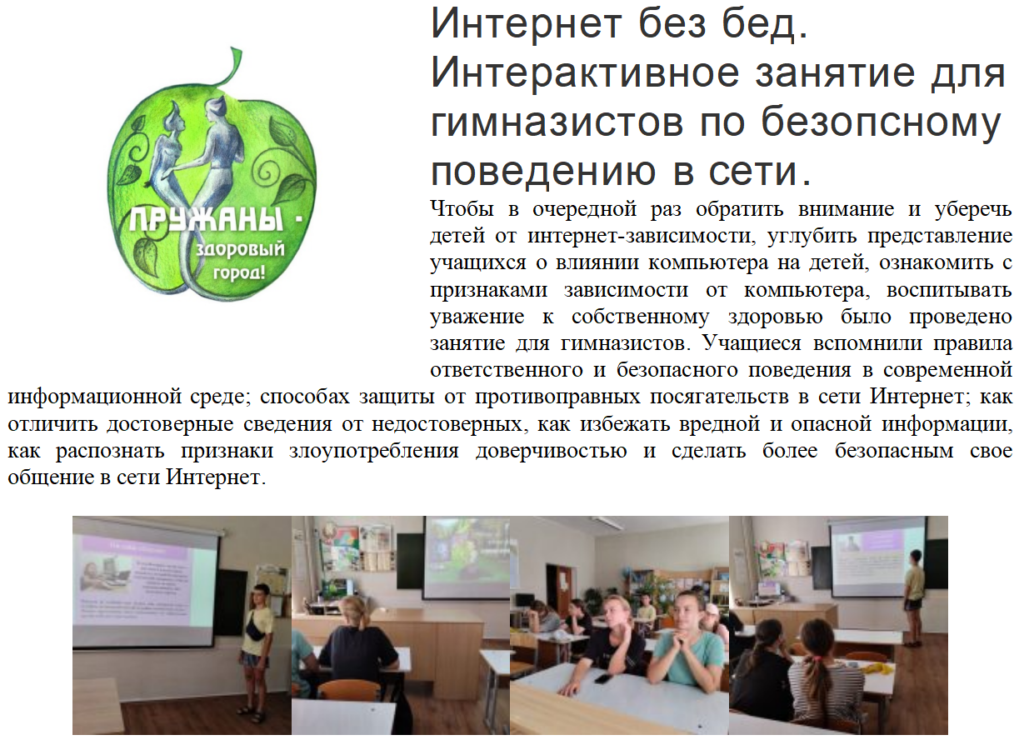 ПРУЖАНЫ - здоровый город!

Интернет без бед. Интерактивное занятие для гимназистов по безопсному поведению в сети.

Чтобы в очередной раз обратить внимание и уберечь детей от интернет-зависимости, углубить представление учащихся о влиянии компьютера на детей, ознакомить с признаками зависимости от компьютера, воспитывать уважение к собственному здоровью было проведено занятие для гимназистов. Учащиеся вспомнили правила ответственного и безопасного поведения в современной информационной среде; способах защиты от противоправных посягательств в сети Интернет; как отличить достоверные сведения от недостоверных, как избежать вредной и опасной информации, как распознать признаки злоупотребления доверчивостью и сделать более безопасным свое общение в сети Интернет.